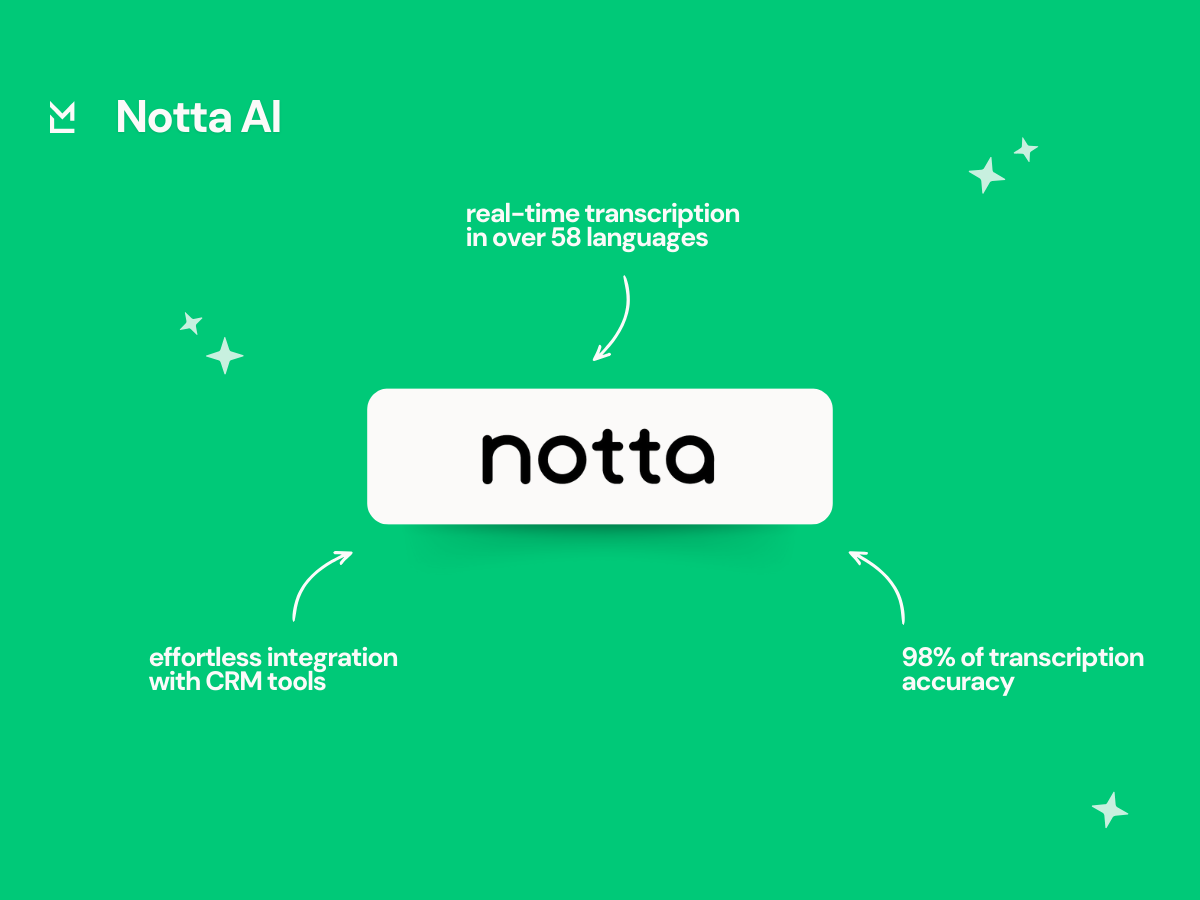 Notta AI

real-time transcription in over 58 languages

notta

effortless integration with CRM tools

98% of transcription accuracy